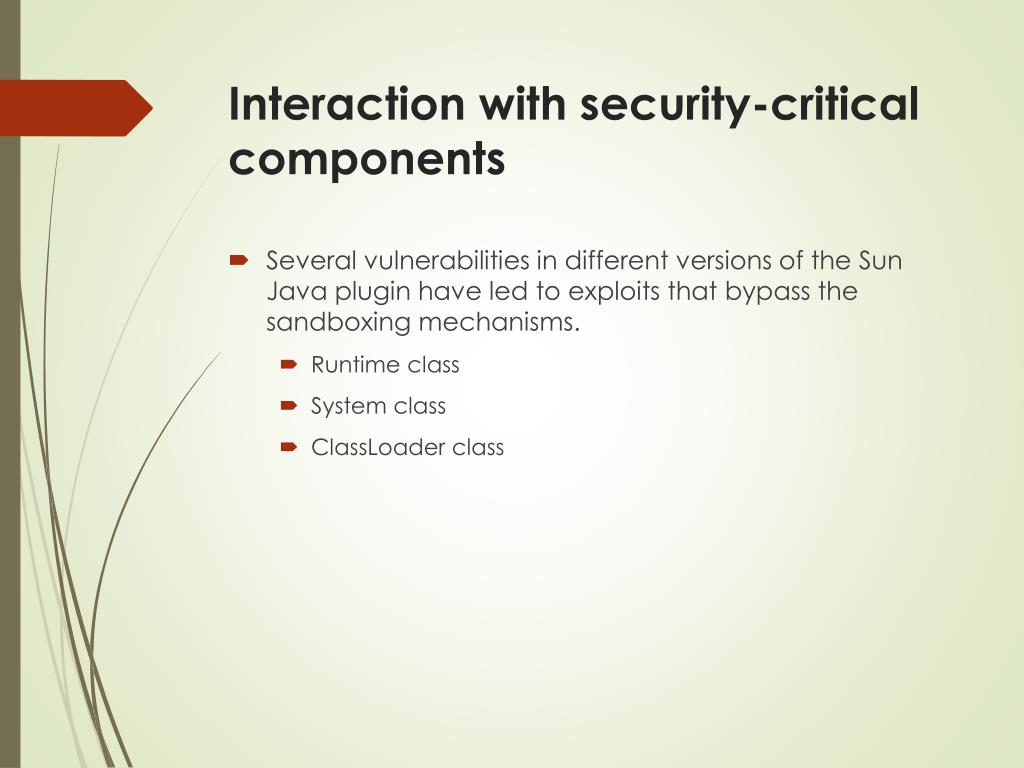 Interaction with security-critical components

Several vulnerabilities in different versions of the Sun Java plugin have led to exploits that bypass the sandboxing mechanisms.

Runtime class

System class

ClassLoader class